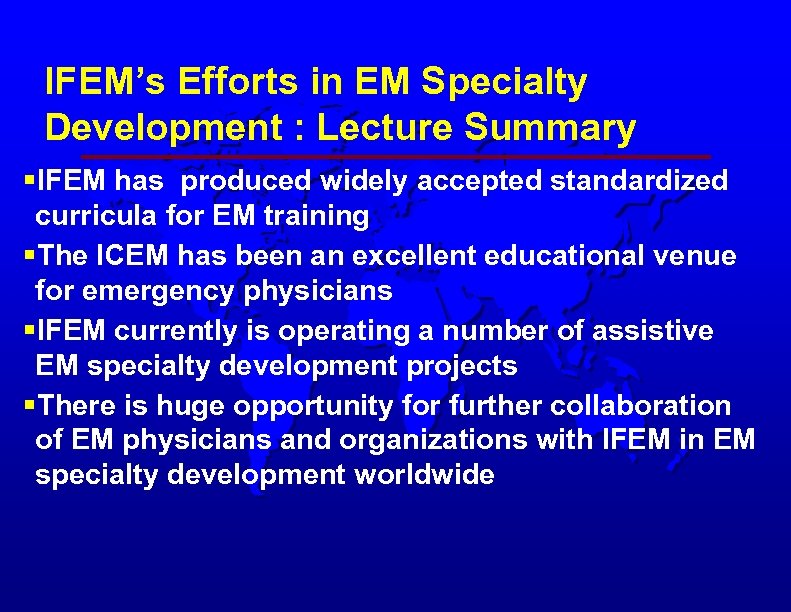 IFEM's Efforts in EM Specialty Development : Lecture Summary

▪IFEM has produced widely accepted standardized curricula for EM training

▪The ICEM has been an excellent educational venue for emergency physicians

▪IFEM currently is operating a number of assistive EM specialty development projects

▪There is huge opportunity for further collaboration of EM physicians and organizations with IFEM in EM specialty development worldwide